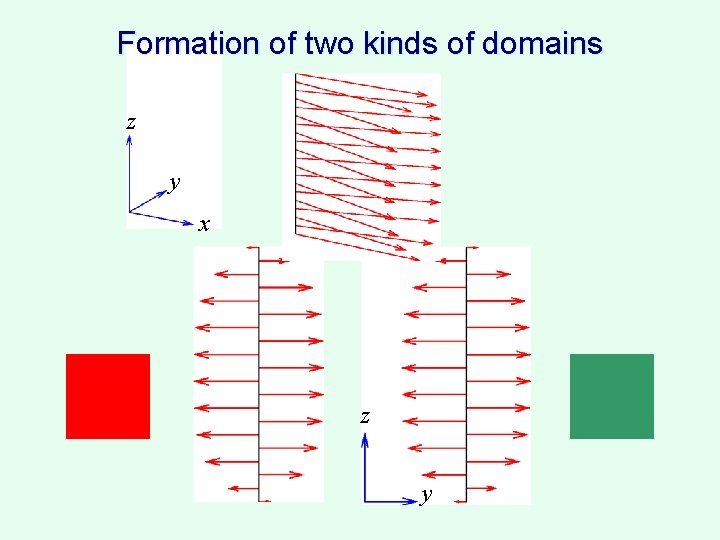 Formation of two kinds of domains

$z$
$y$
$x$

$z$
$y$